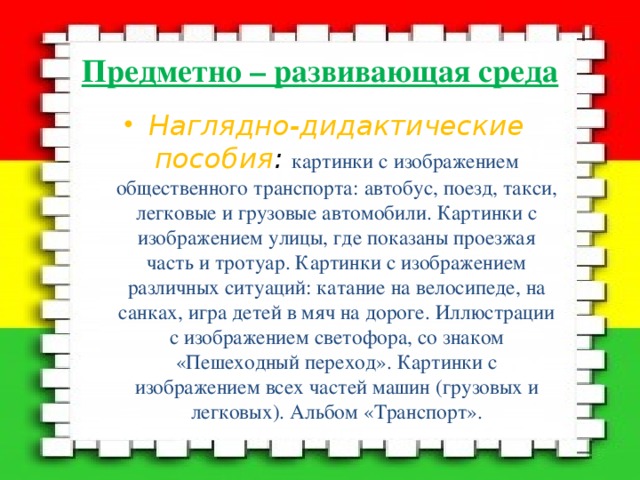 Предметно – развивающая среда

• Наглядно-дидактические пособия: картинки с изображением общественного транспорта: автобус, поезд, такси, легковые и грузовые автомобили. Картинки с изображением улицы, где показаны проезжая часть и тротуар. Картинки с изображением различных ситуаций: катание на велосипеде, на санках, игра детей в мяч на дороге. Иллюстрации с изображением светофора, со знаком «Пешеходный переход». Картинки с изображением всех частей машин (грузовых и легковых). Альбом «Транспорт».